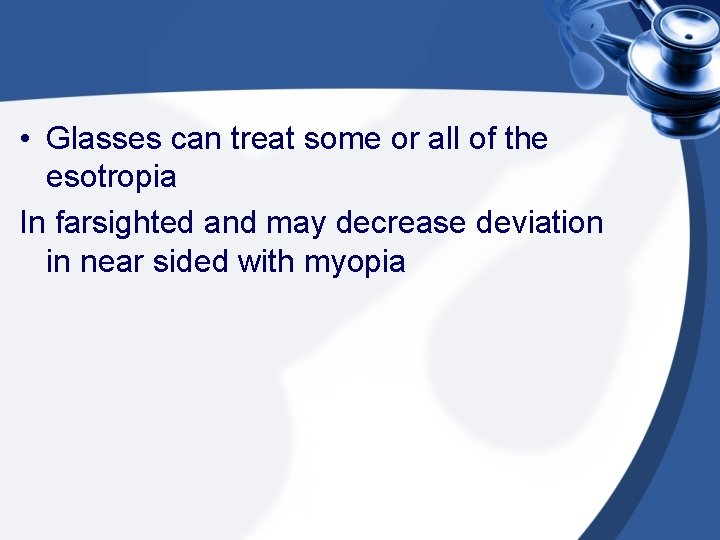 • Glasses can treat some or all of the esotropia

In farsighted and may decrease deviation in near sided with myopia